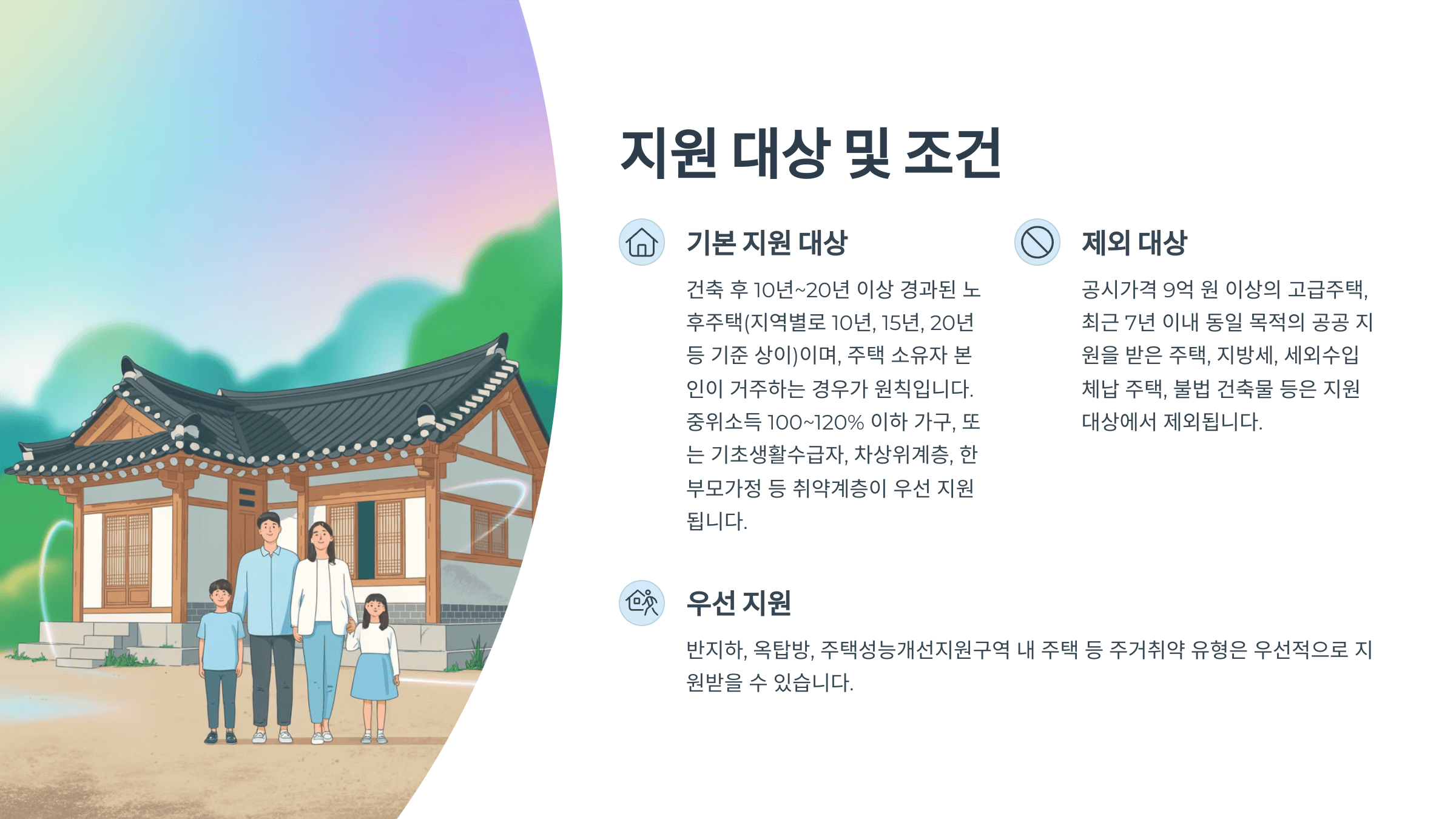 지원 대상 및 조건

기본 지원 대상

건축 후 10년~20년 이상 경과된 노후주택(지역별로 10년, 15년, 20년 등 기준 상이)이며, 주택 소유자 본인이 거주하는 경우가 원칙입니다. 중위소득 100~120% 이하 가구, 또는 기초생활수급자, 차상위계층, 한부모가정 등 취약계층이 우선 지원됩니다.

제외 대상

공시가격 9억 원 이상의 고급주택, 최근 7년 이내 동일 목적의 공공 지원을 받은 주택, 지방세, 세외수입 체납 주택, 불법 건축물 등은 지원 대상에서 제외됩니다.

우선 지원

반지하, 옥탑방, 주택성능개선지원구역 내 주택 등 주거취약 유형은 우선적으로 지원받을 수 있습니다.